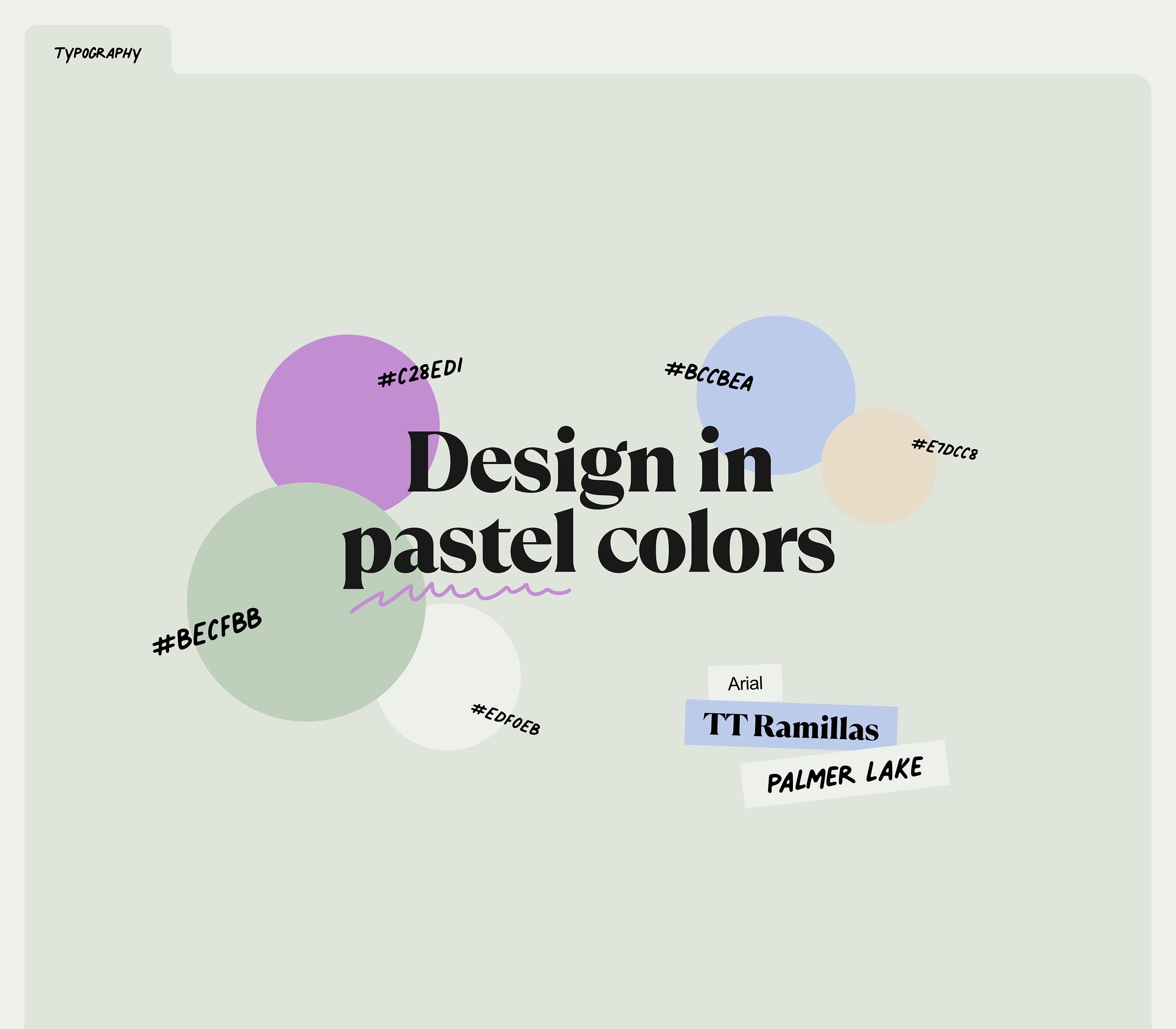 TYPOGRAPHY

#C28ED1

#BCCBEA

#E7DCC8

Design in pastel colors

#BECFBB

#EDF0EB

Arial

TT Ramillas

PALMER LAKE